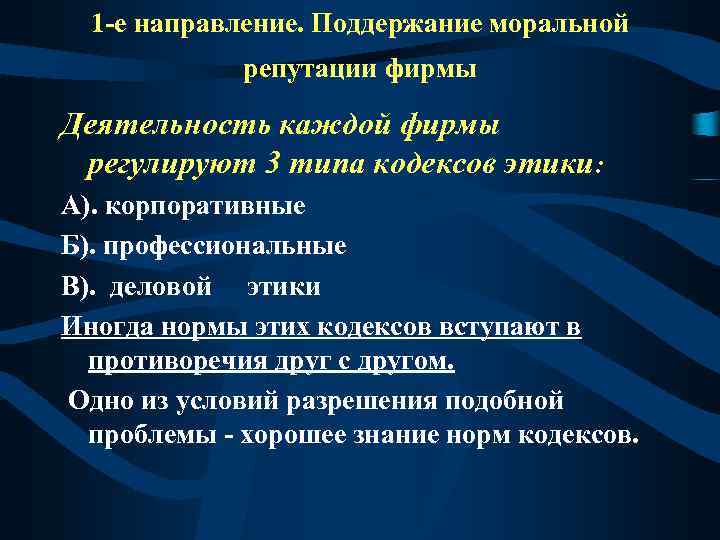 1-е направление. Поддержание моральной репутации фирмы

Деятельность каждой фирмы регулируют 3 типа кодексов этики:

А). корпоративные

Б). профессиональные

В). деловой этики

Иногда нормы этих кодексов вступают в противоречия друг с другом.

Одно из условий разрешения подобной проблемы - хорошее знание норм кодексов.